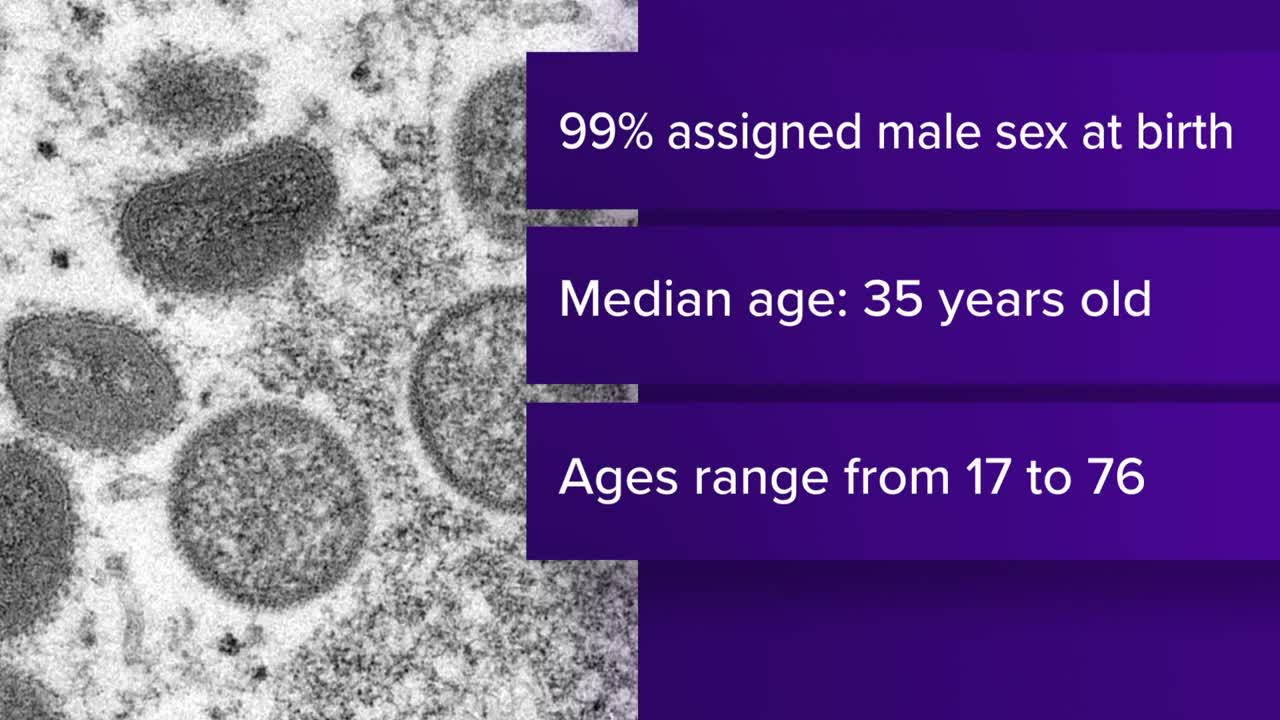 99% assigned male sex at birth

Median age: 35 years old

Ages range from 17 to 76